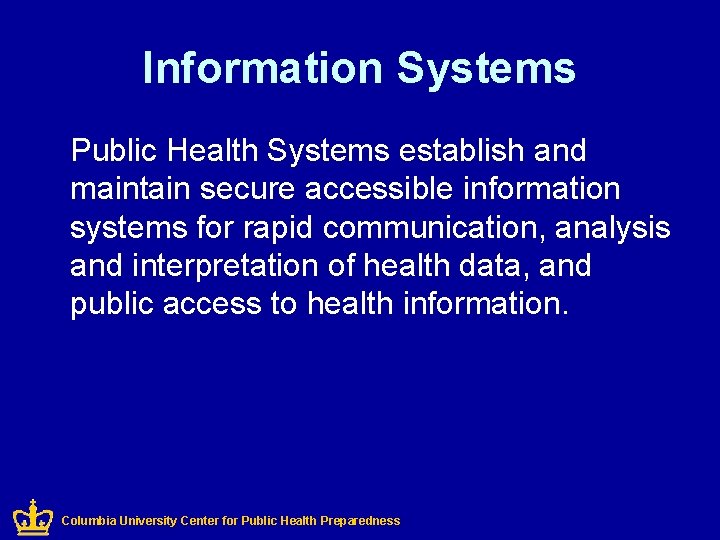 Information Systems

Public Health Systems establish and maintain secure accessible information systems for rapid communication, analysis and interpretation of health data, and public access to health information.

Columbia University Center for Public Health Preparedness